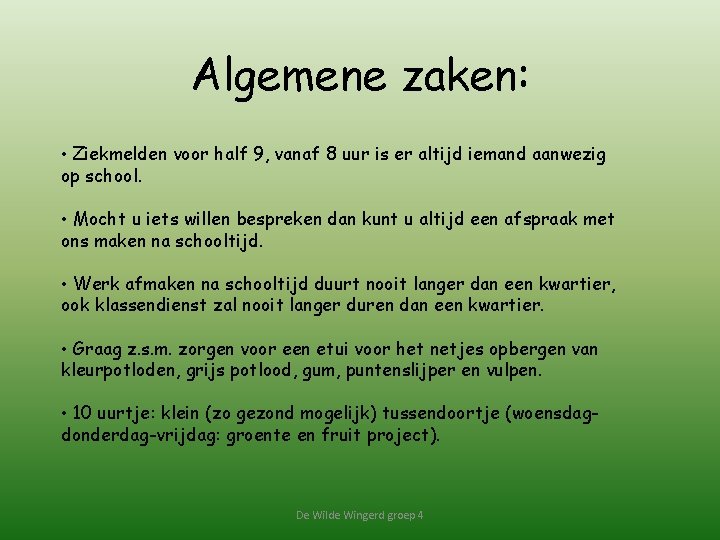 Algemene zaken:

• Ziekmelden voor half 9, vanaf 8 uur is er altijd iemand aanwezig op school.

• Mocht u iets willen bespreken dan kunt u altijd een afspraak met ons maken na schooltijd.

• Werk afmaken na schooltijd duurt nooit langer dan een kwartier, ook klassendienst zal nooit langer duren dan een kwartier.

• Graag z.s.m. zorgen voor een etui voor het netjes opbergen van kleurpotloden, grijs potlood, gum, puntenslijper en vulpen.

• 10 uurtje: klein (zo gezond mogelijk) tussendoortje (woensdag-donderdag-vrijdag: groente en fruit project).

De Wilde Wingerd groep 4